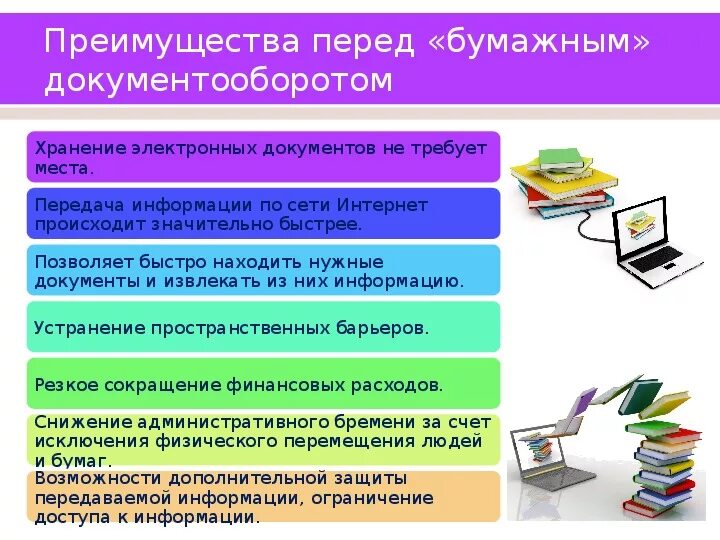 Преимущества перед «бумажным» документооборотом

Хранение электронных документов не требует места.

Передача информации по сети Интернет происходит значительно быстрее.

Позволяет быстро находить нужные документы и извлекать из них информацию.

Устранение пространственных барьеров.

Резкое сокращение финансовых расходов.

Снижение административного бремени за счет исключения физического перемещения людей и бумаг.

Возможности дополнительной защиты передаваемой информации, ограничение доступа к информации.